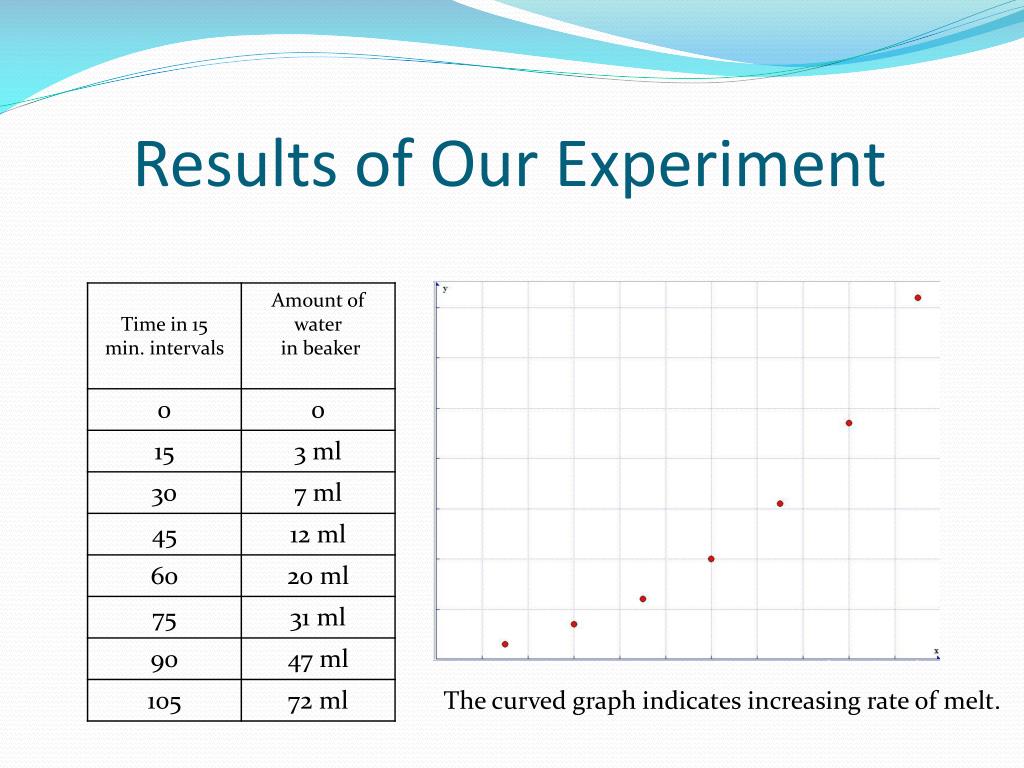 Results of Our Experiment

| Time in 15 min. intervals | Amount of water in beaker |
|---|---|
| 0 | 0 |
| 15 | 3 ml |
| 30 | 7 ml |
| 45 | 12 ml |
| 60 | 20 ml |
| 75 | 31 ml |
| 90 | 47 ml |
| 105 | 72 ml |

y

x

The curved graph indicates increasing rate of melt.